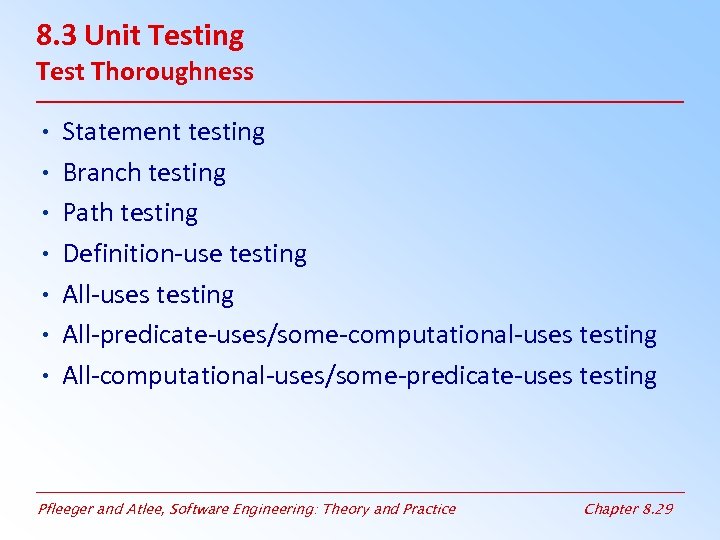 8.3 Unit Testing
Test Thoroughness

• Statement testing
• Branch testing
• Path testing
• Definition-use testing
• All-uses testing
• All-predicate-uses/some-computational-uses testing
• All-computational-uses/some-predicate-uses testing

Pfleeger and Atlee, Software Engineering: Theory and Practice

Chapter 8.29